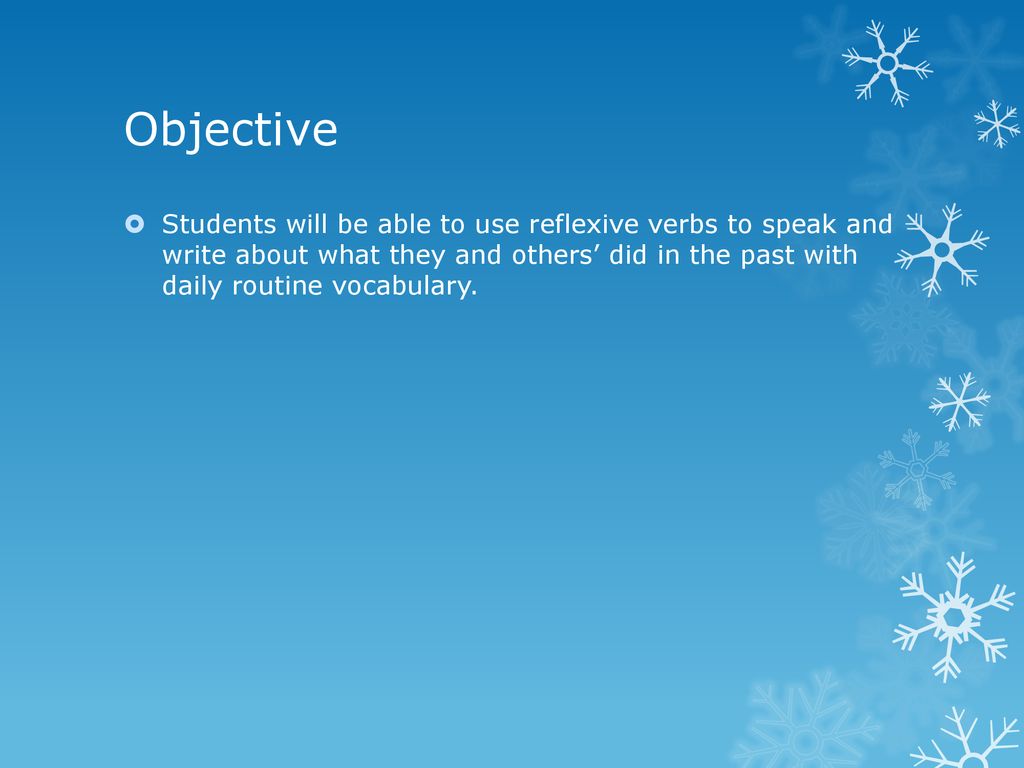 Objective

Students will be able to use reflexive verbs to speak and write about what they and others’ did in the past with daily routine vocabulary.